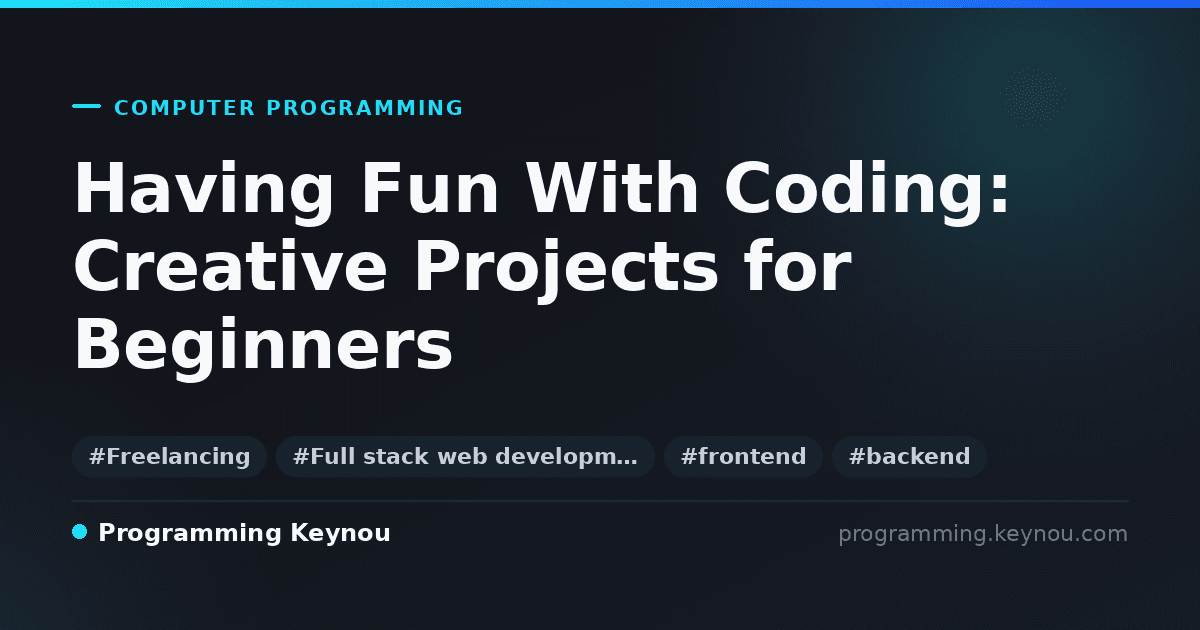 COMPUTER PROGRAMMING

Having Fun With Coding: Creative Projects for Beginners

#Freelancing #Full stack web developm… #frontend #backend

Programming Keynou

programming.keynou.com